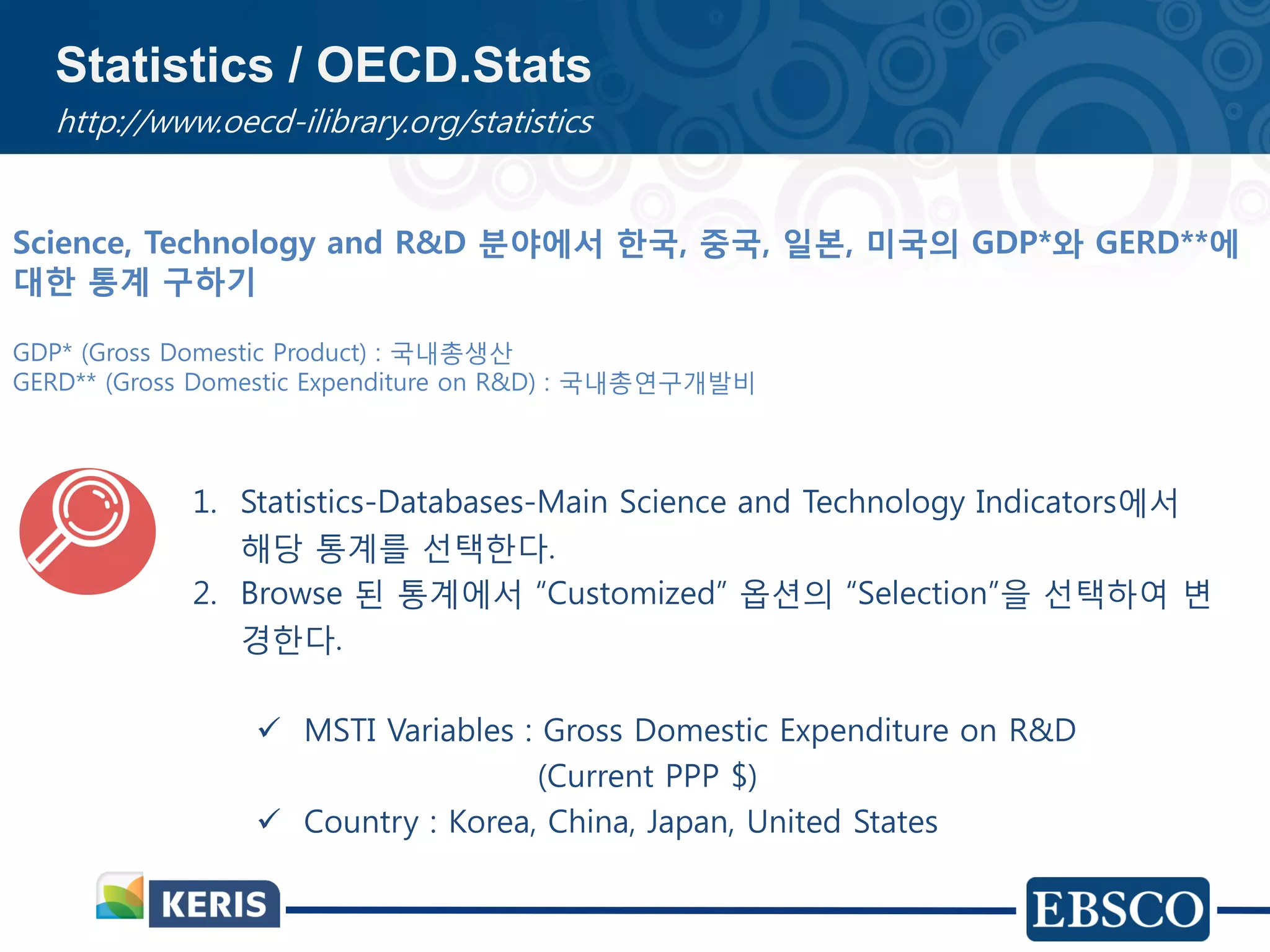 Statistics / OECD.Stats
http://www.oecd-ilibrary.org/statistics

Science, Technology and R&D 분야에서 한국, 중국, 일본, 미국의 GDP*와 GERD**에 대한 통계 구하기

GDP* (Gross Domestic Product) : 국내총생산
GERD** (Gross Domestic Expenditure on R&D) : 국내총연구개발비

1. Statistics-Databases-Main Science and Technology Indicators에서 해당 통계를 선택한다.
2. Browse 된 통계에서 “Customized” 옵션의 “Selection”을 선택하여 변경한다.

✓ MSTI Variables : Gross Domestic Expenditure on R&D (Current PPP $)
✓ Country : Korea, China, Japan, United States

KERIS

EBSCO